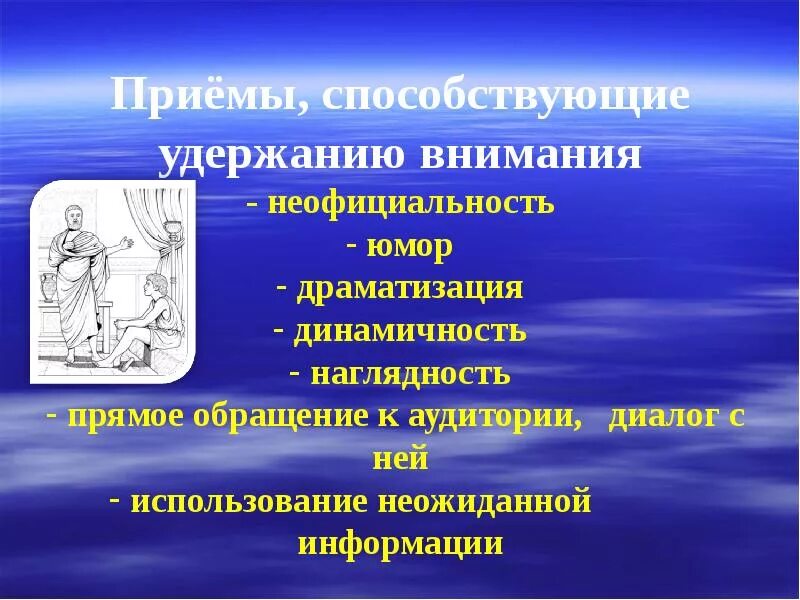 Приёмы, способствующие удержанию внимания

- неофициальность
- юмор
- драматизация
- динамичность
- наглядность
- прямое обращение к аудитории, диалог с ней
- использование неожиданной информации